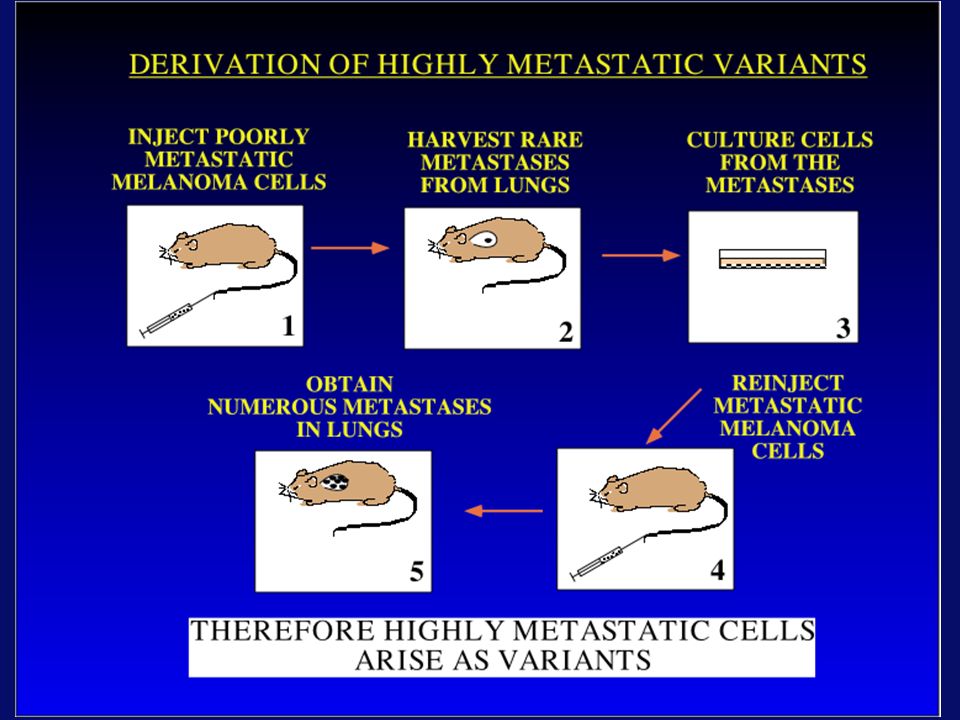 DERIVATION OF HIGHLY METASTATIC VARIANTS

INJECT POORLY METASTATIC MELANOMA CELLS

1

HARVEST RARE METASTASES FROM LUNGS

2

CULTURE CELLS FROM THE METASTASES

3

REINJECT METASTATIC MELANOMA CELLS

4

OBTAIN NUMEROUS METASTASES IN LUNGS

5

THEREFORE HIGHLY METASTATIC CELLS ARISE AS VARIANTS